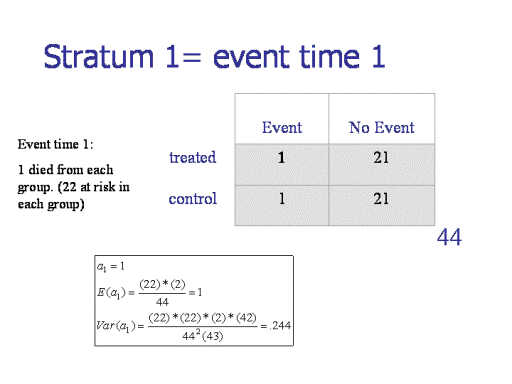 Stratum 1= event time 1

Event time 1:

1 died from each group. (22 at risk in each group)

| | Event | No Event |
|---|---|---|
| treated | 1 | 21 |
| control | 1 | 21 |

44

$a_1 = 1$

$E(a_1) = \frac{(22)*(2)}{44} = 1$

$Var(a_1) = \frac{(22)*(22)*(2)*(42)}{44^2(43)} = .244$